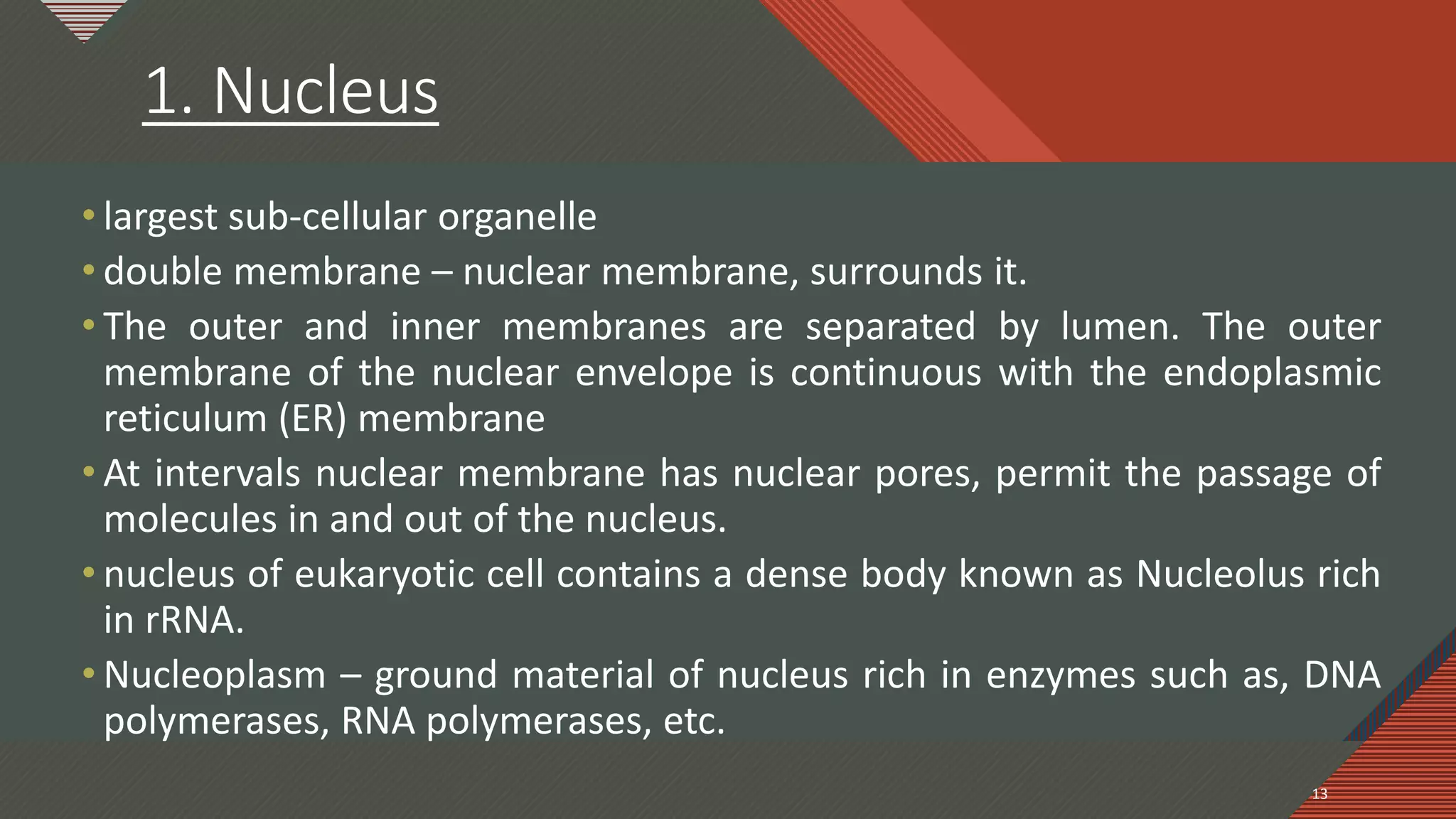 1. Nucleus

• largest sub-cellular organelle
• double membrane – nuclear membrane, surrounds it.
• The outer and inner membranes are separated by lumen. The outer membrane of the nuclear envelope is continuous with the endoplasmic reticulum (ER) membrane
• At intervals nuclear membrane has nuclear pores, permit the passage of molecules in and out of the nucleus.
• nucleus of eukaryotic cell contains a dense body known as Nucleolus rich in rRNA.
• Nucleoplasm – ground material of nucleus rich in enzymes such as, DNA polymerases, RNA polymerases, etc.

13